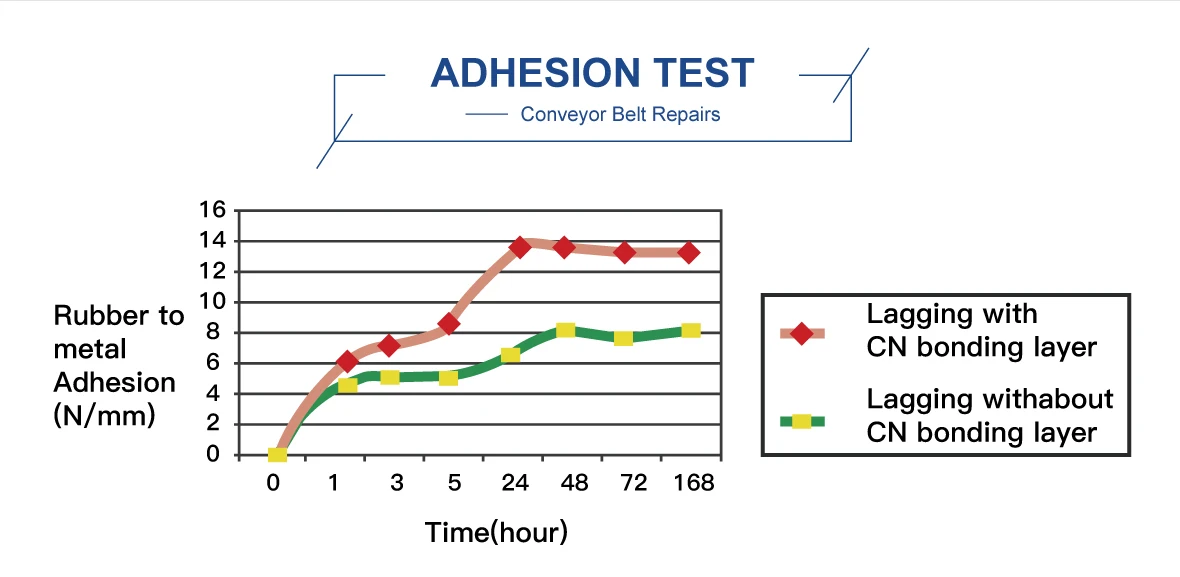 ADHESION TEST

Conveyor Belt Repairs

Rubber to metal Adhesion (N/mm)

16
14
12
10
8
6
4
2
0

0 1 3 5 24 48 72 168

Time(hour)

Lagging with CN bonding layer

Lagging withabout CN bonding layer